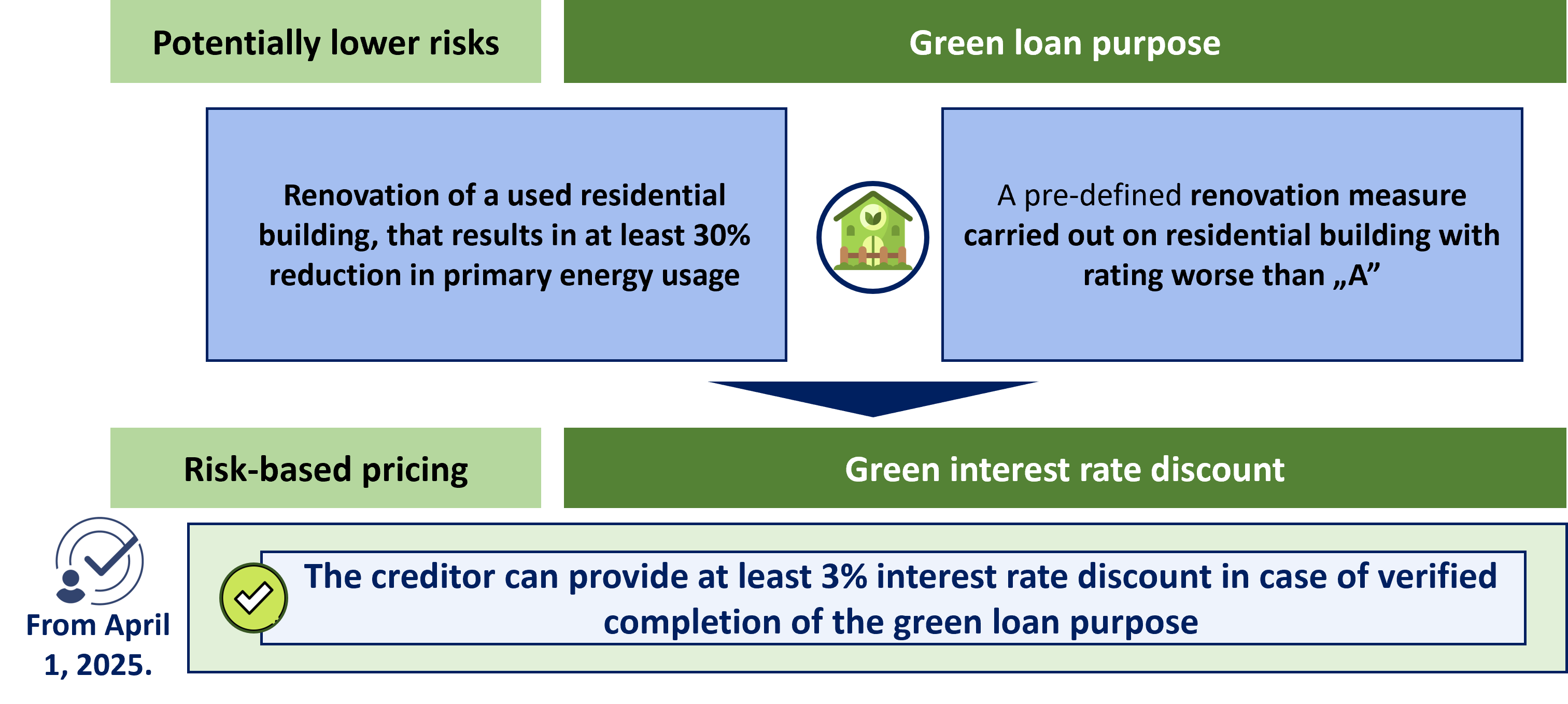 Potentially lower risks

Green loan purpose

Renovation of a used residential building, that results in at least 30% reduction in primary energy usage

A pre-defined renovation measure carried out on residential building with rating worse than „A”

Risk-based pricing

Green interest rate discount

From April 1, 2025.

The creditor can provide at least 3% interest rate discount in case of verified completion of the green loan purpose